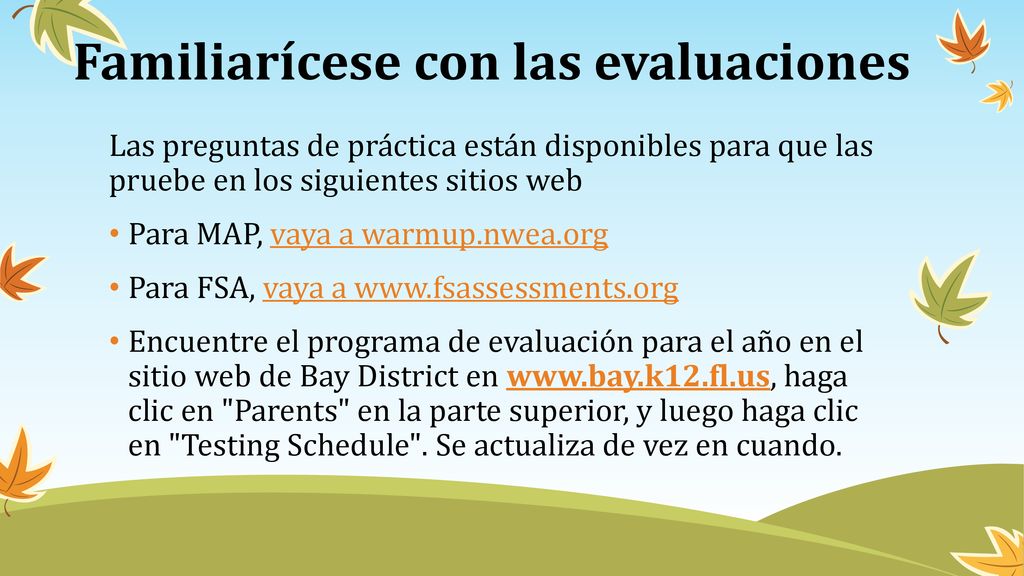 Familiarícese con las evaluaciones

Las preguntas de práctica están disponibles para que las pruebe en los siguientes sitios web

• Para MAP, vaya a warmup.nwea.org

• Para FSA, vaya a www.fsassessments.org

• Encuentre el programa de evaluación para el año en el sitio web de Bay District en www.bay.k12.fl.us, haga clic en "Parents" en la parte superior, y luego haga clic en "Testing Schedule". Se actualiza de vez en cuando.